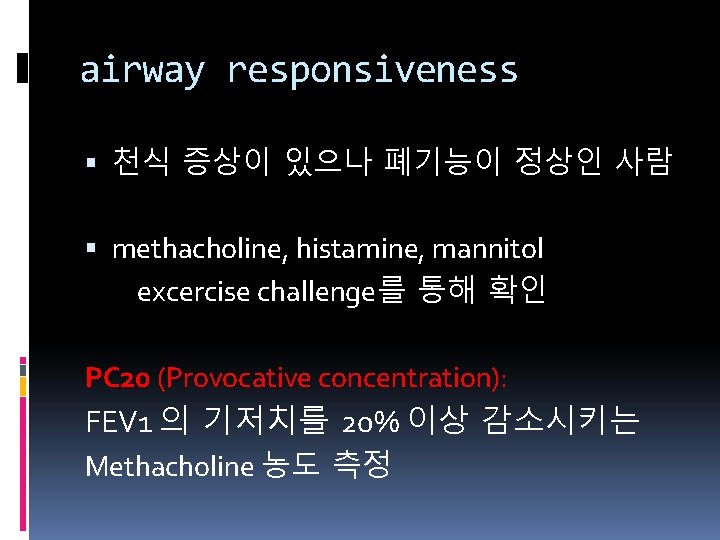 airway responsiveness

▪ 천식 증상이 있으나 폐기능이 정상인 사람

▪ methacholine, histamine, mannitol excercise challenge를 통해 확인

PC20 (Provocative concentration):
FEV1 의 기저치를 20% 이상 감소시키는 Methacholine 농도 측정